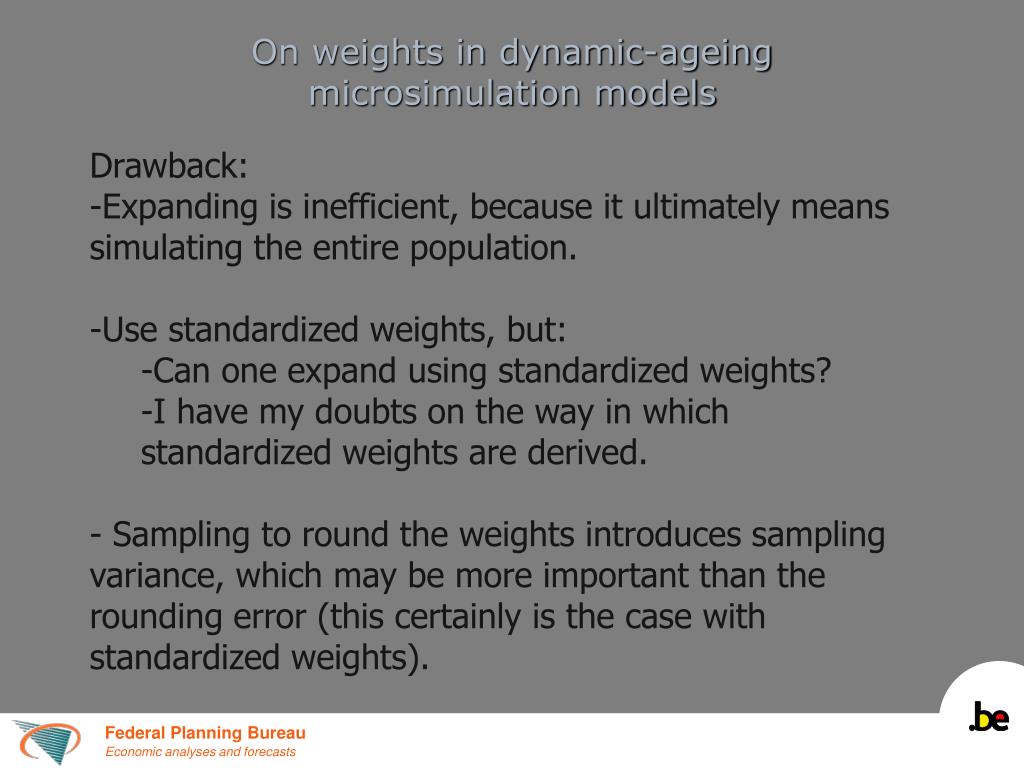 On weights in dynamic-ageing microsimulation models

Drawback:
-Expanding is inefficient, because it ultimately means simulating the entire population.

-Use standardized weights, but:
-Can one expand using standardized weights?
-I have my doubts on the way in which standardized weights are derived.

- Sampling to round the weights introduces sampling variance, which may be more important than the rounding error (this certainly is the case with standardized weights).

Federal Planning Bureau
Economic analyses and forecasts

.be